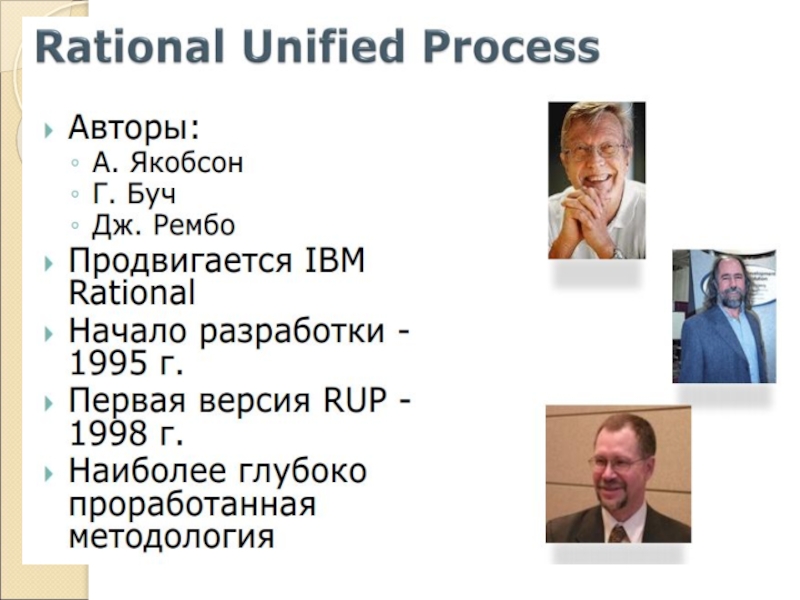 Rational Unified Process

Авторы:
А. Якобсон
Г. Буч
Дж. Рембо

Продвигается IBM Rational

Начало разработки - 1995 г.

Первая версия RUP - 1998 г.

Наиболее глубоко проработанная методология